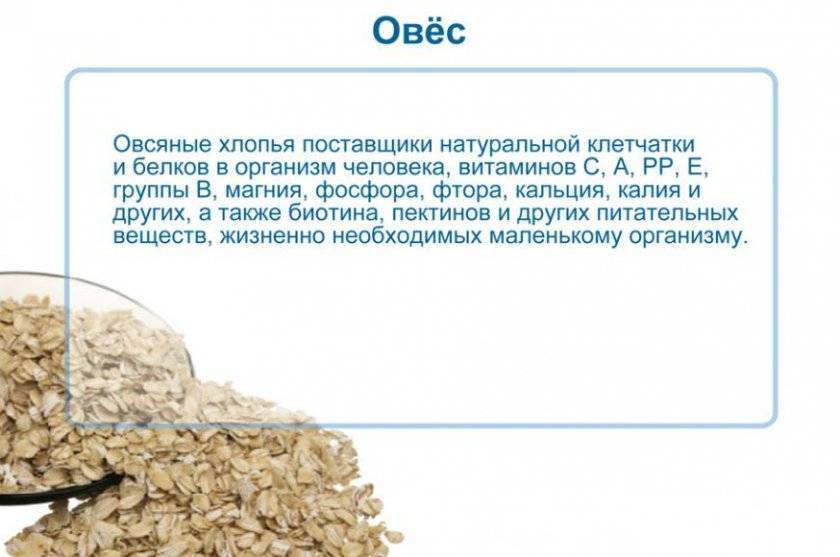 Овёс

Овсяные хлопья поставщики натуральной клетчатки и белков в организм человека, витаминов С, А, РР, Е, группы В, магния, фосфора, фтора, кальция, калия и других, а также биотина, пектинов и других питательных веществ, жизненно необходимых маленькому организму.